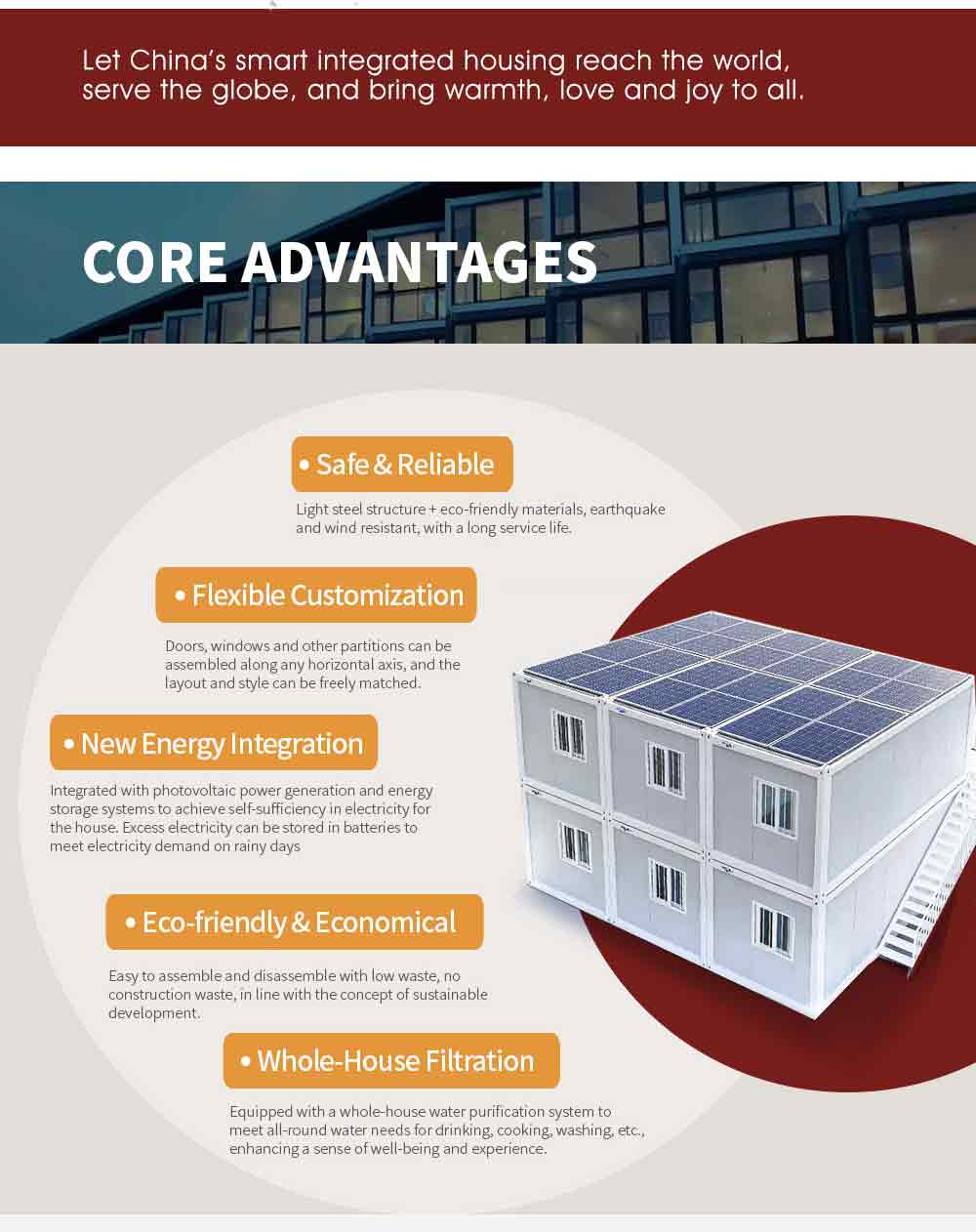 Let China's smart integrated housing reach the world, serve the globe, and bring warmth, love and joy to all.

CORE ADVANTAGES

• Safe & Reliable

Light steel structure + eco-friendly materials, earthquake and wind resistant, with a long service life.

• Flexible Customization

Doors, windows and other partitions can be assembled along any horizontal axis, and the layout and style can be freely matched.

• New Energy Integration

Integrated with photovoltaic power generation and energy storage systems to achieve self-sufficiency in electricity for the house. Excess electricity can be stored in batteries to meet electricity demand on rainy days

• Eco-friendly & Economical

Easy to assemble and disassemble with low waste, no construction waste, in line with the concept of sustainable development.

• Whole-House Filtration

Equipped with a whole-house water purification system to meet all-round water needs for drinking, cooking, washing, etc., enhancing a sense of well-being and experience.